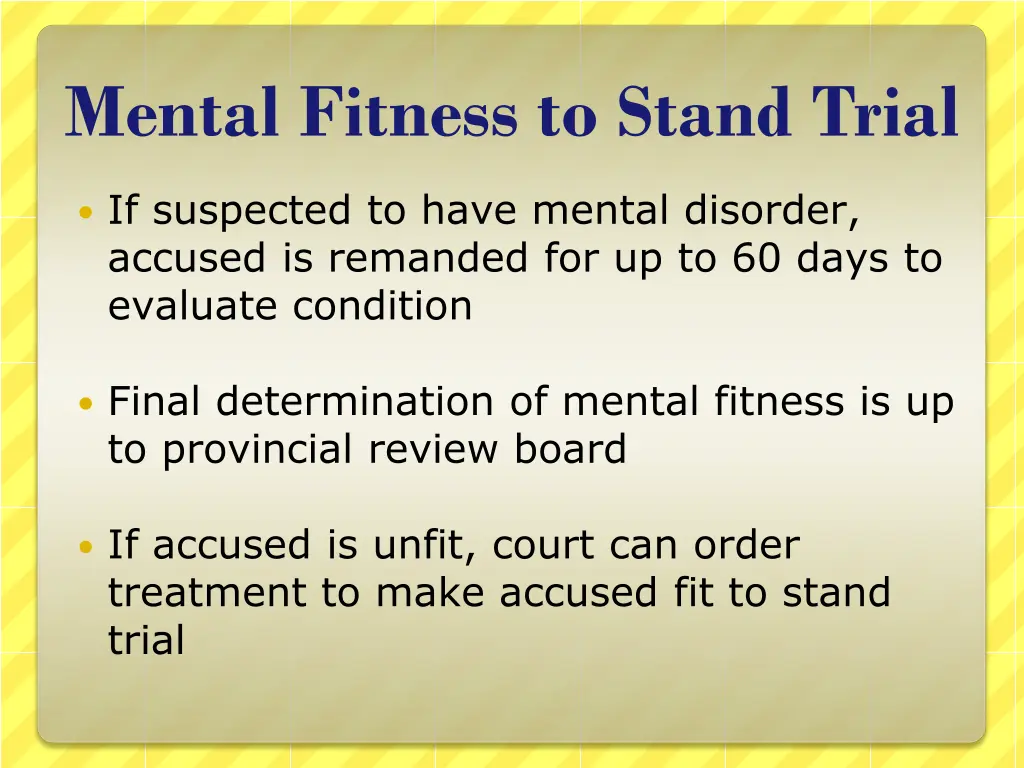 Mental Fitness to Stand Trial

• If suspected to have mental disorder, accused is remanded for up to 60 days to evaluate condition

• Final determination of mental fitness is up to provincial review board

• If accused is unfit, court can order treatment to make accused fit to stand trial